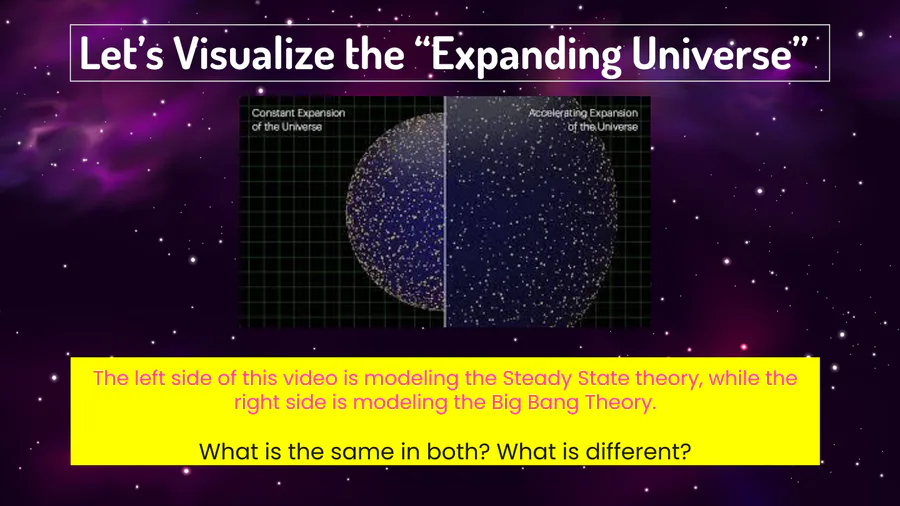 Let's Visualize the "Expanding Universe"

Constant Expansion of the Universe

Accelerating Expansion of the Universe

The left side of this video is modeling the Steady State theory, while the right side is modeling the Big Bang Theory.

What is the same in both? What is different?